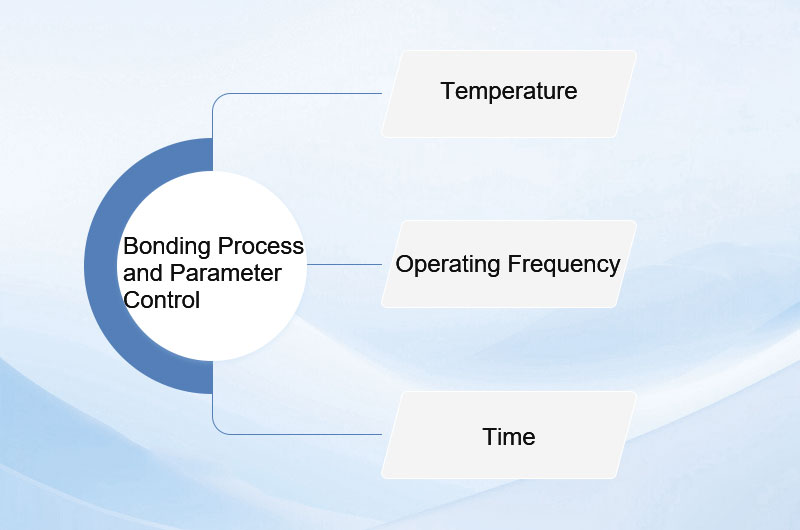 Bonding Process and Parameter Control

Temperature

Operating Frequency

Time